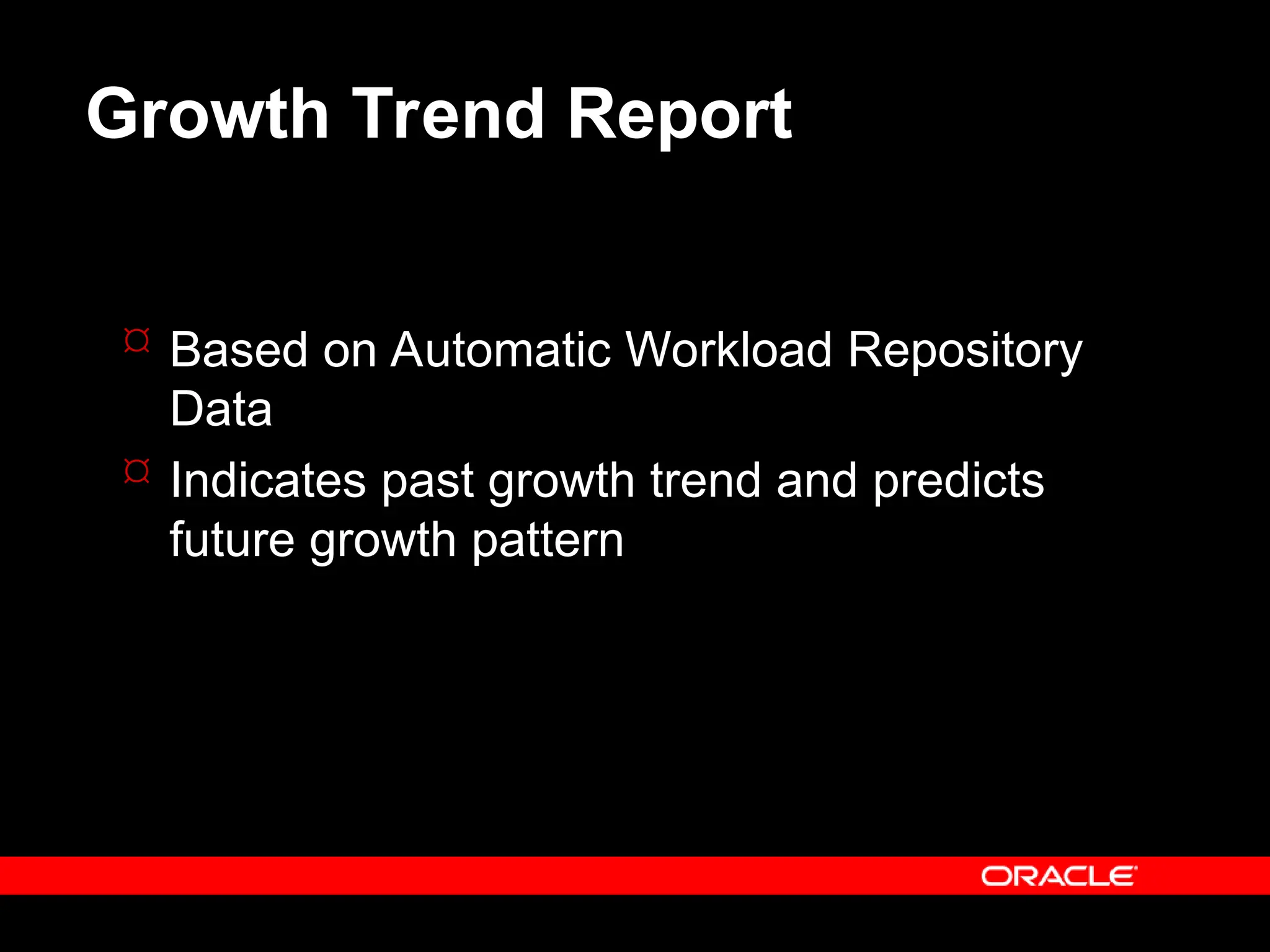 Growth Trend Report

¤ Based on Automatic Workload Repository Data

¤ Indicates past growth trend and predicts future growth pattern

ORACLE